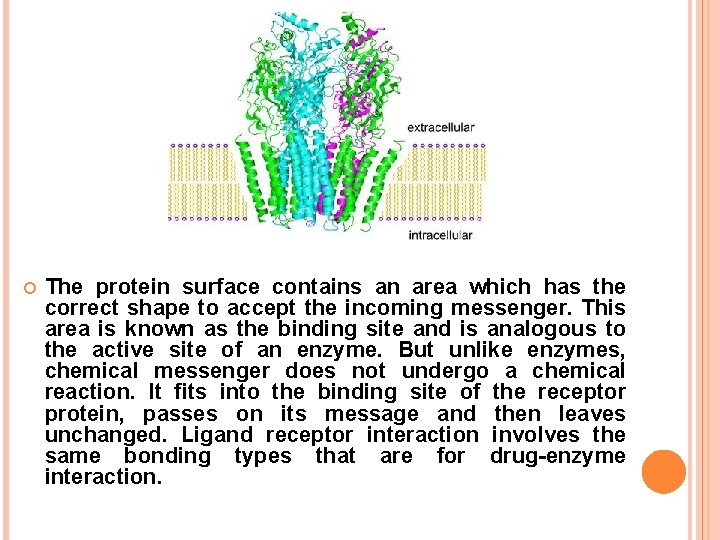 extracellular

intracellular

The protein surface contains an area which has the correct shape to accept the incoming messenger. This area is known as the binding site and is analogous to the active site of an enzyme. But unlike enzymes, chemical messenger does not undergo a chemical reaction. It fits into the binding site of the receptor protein, passes on its message and then leaves unchanged. Ligand receptor interaction involves the same bonding types that are for drug-enzyme interaction.